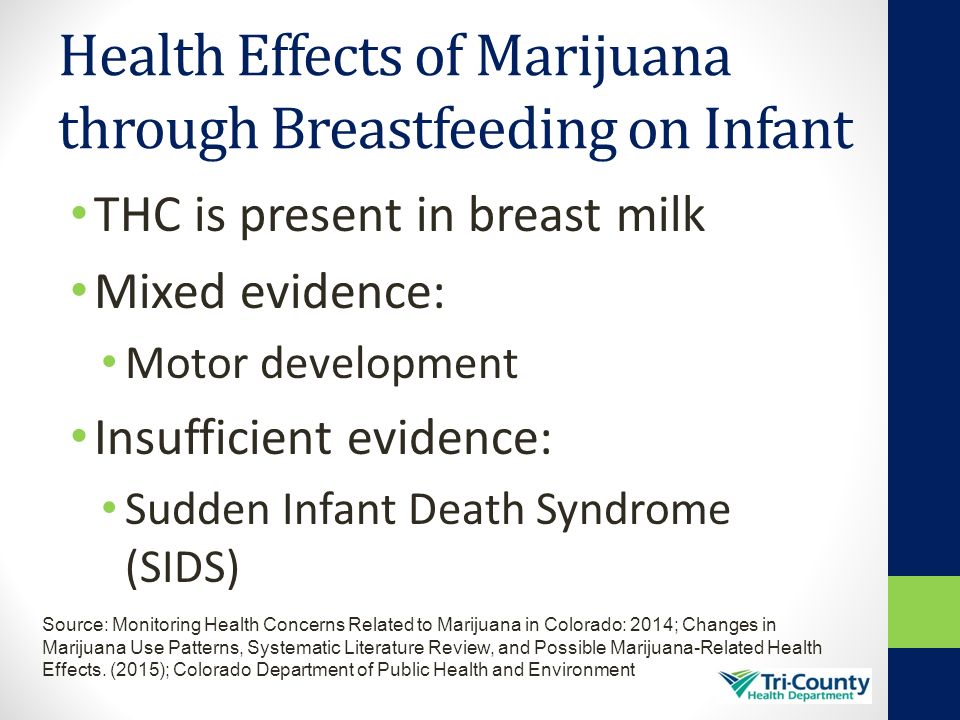 Health Effects of Marijuana through Breastfeeding on Infant

• THC is present in breast milk
• Mixed evidence:
  • Motor development
• Insufficient evidence:
  • Sudden Infant Death Syndrome (SIDS)

Source: Monitoring Health Concerns Related to Marijuana in Colorado: 2014; Changes in Marijuana Use Patterns, Systematic Literature Review, and Possible Marijuana-Related Health Effects. (2015); Colorado Department of Public Health and Environment

Tri-County Health Department